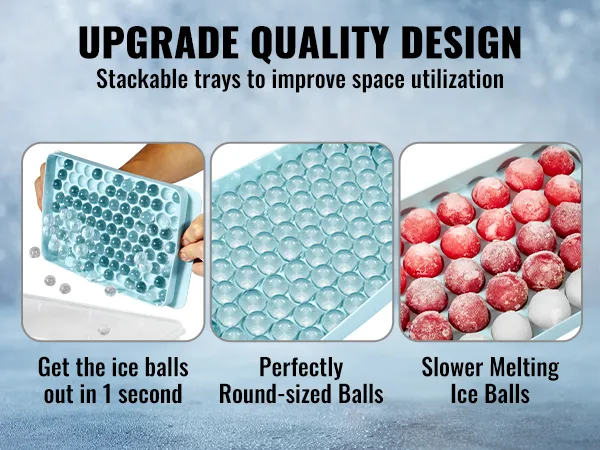 UPGRADE QUALITY DESIGN
Stackable trays to improve space utilization

Get the ice balls out in 1 second

Perfectly Round-sized Balls

Slower Melting Ice Balls